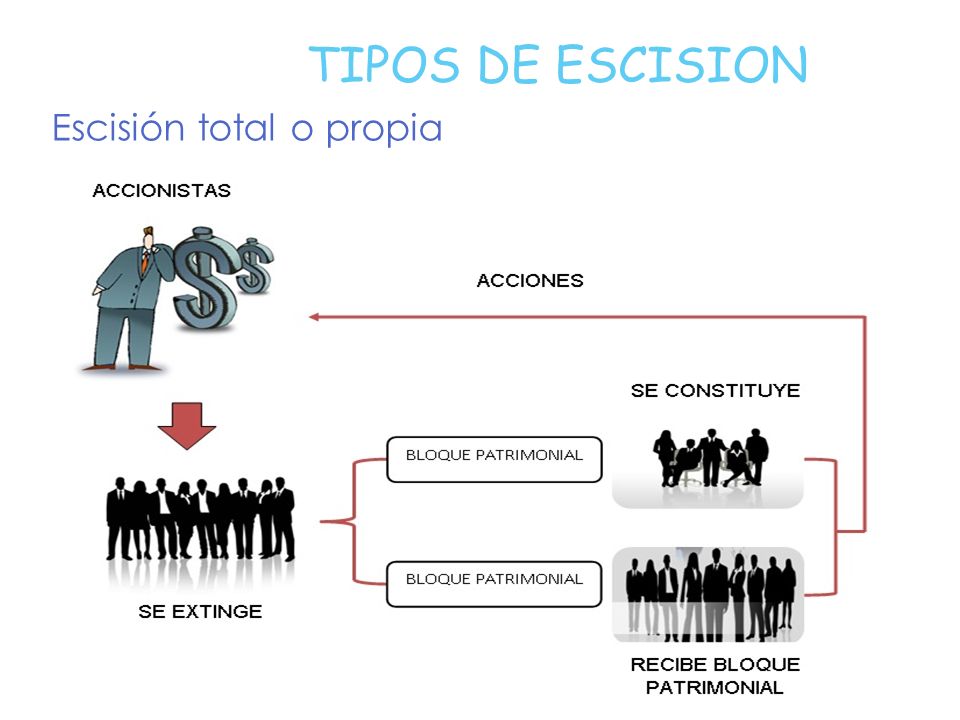 TIPOS DE ESCISION

Escisión total o propia

ACCIONISTAS

ACCIONES

SE CONSTITUYE

BLOQUE PATRIMONIAL

BLOQUE PATRIMONIAL

SE EXTINGE

RECIBE BLOQUE PATRIMONIAL